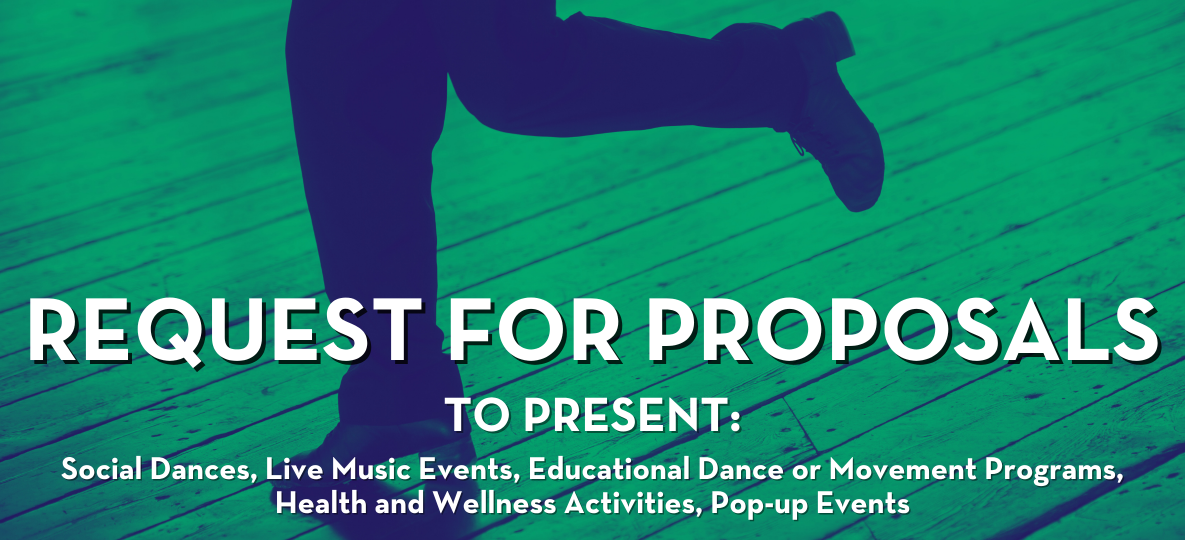 REQUEST FOR PROPOSALS

TO PRESENT:

Social Dances, Live Music Events, Educational Dance or Movement Programs, Health and Wellness Activities, Pop-up Events